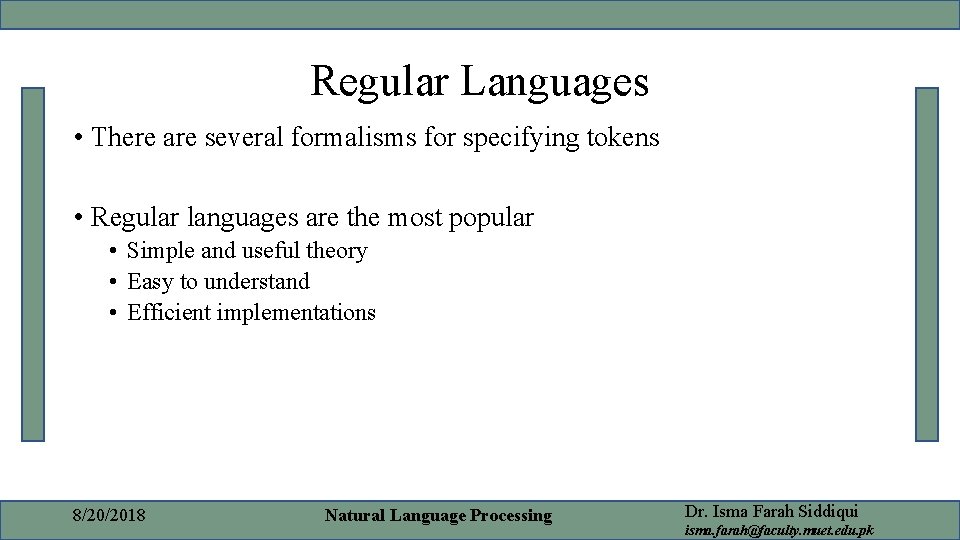 Regular Languages

• There are several formalisms for specifying tokens

• Regular languages are the most popular
• Simple and useful theory
• Easy to understand
• Efficient implementations

8/20/2018

Natural Language Processing

Dr. Isma Farah Siddiqui
isma.farah@faculty.muet.edu.pk